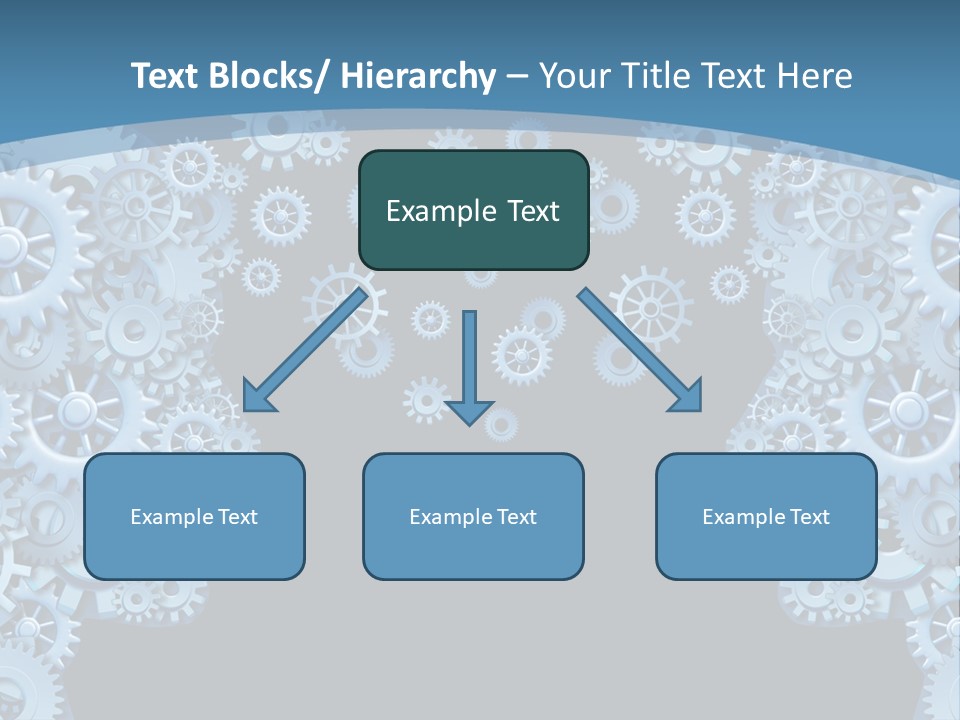 Text Blocks/ Hierarchy – Your Title Text Here

Example Text

Example Text

Example Text

Example Text